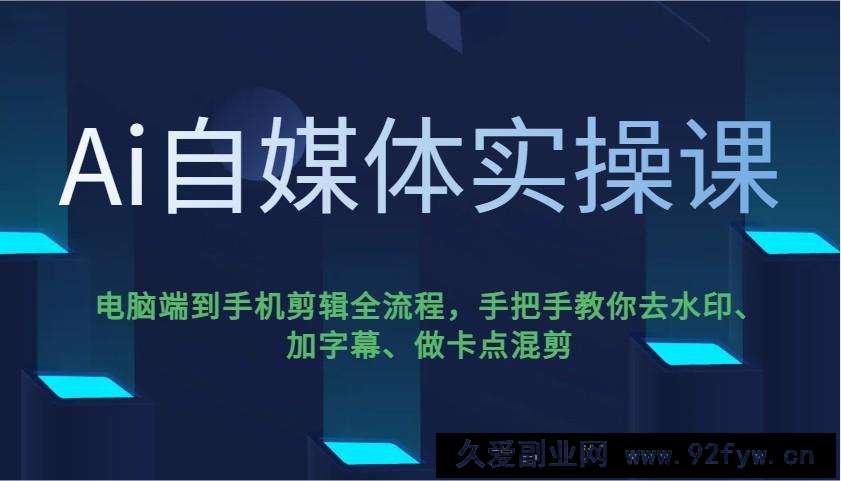 Ai自媒体实操课

电脑端到手机剪辑全流程，手把手教你去水印、加字幕、做卡点混剪

久爱副业网 www.92fyw.cn